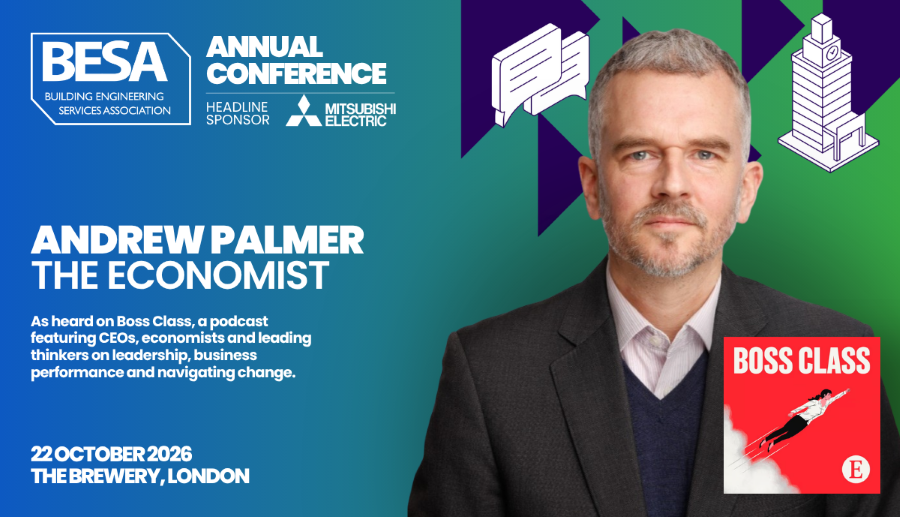 BESA
BUILDING ENGINEERING SERVICES ASSOCIATION

ANNUAL CONFERENCE

HEADLINE SPONSOR MITSUBISHI ELECTRIC

ANDREW PALMER
THE ECONOMIST

As heard on Boss Class, a podcast featuring CEOs, economists and leading thinkers on leadership, business performance and navigating change.

22 OCTOBER 2026
THE BREWERY, LONDON

BOSS CLASS

E